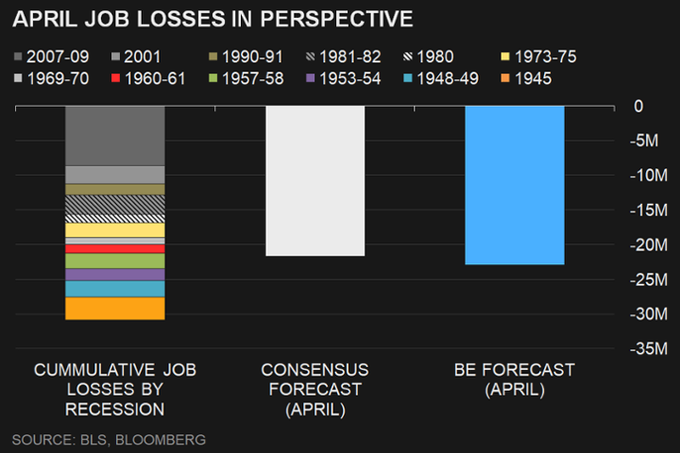 APRIL JOB LOSSES IN PERSPECTIVE

2007-09
2001
1990-91
1981-82
1980
1973-75
1969-70
1960-61
1957-58
1953-54
1948-49
1945

0
-5M
-10M
-15M
-20M
-25M
-30M
-35M

CUMMULATIVE JOB LOSSES BY RECESSION

CONSENSUS FORECAST (APRIL)

BE FORECAST (APRIL)

SOURCE: BLS, BLOOMBERG